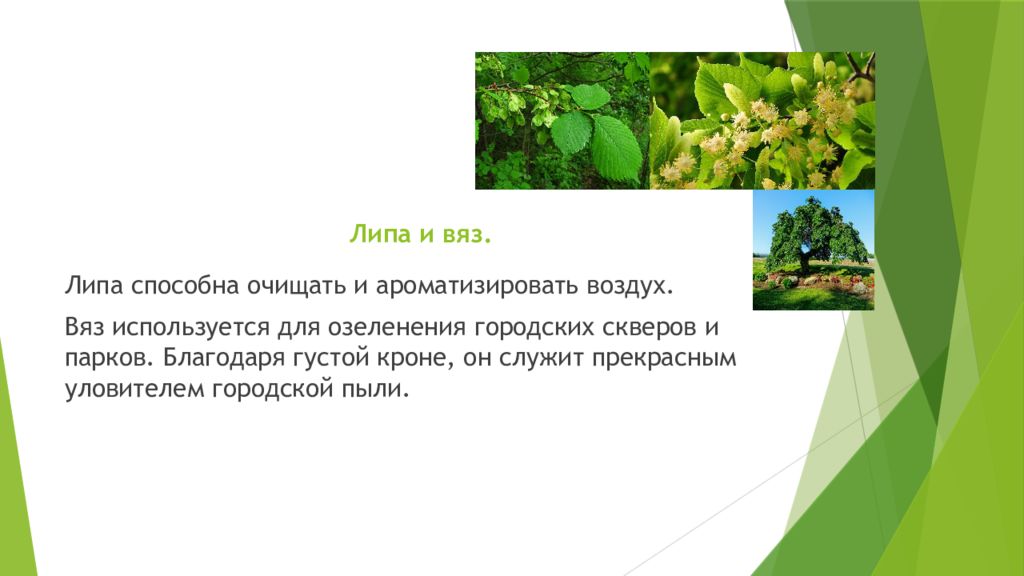 Липа и вяз.

Липа способна очищать и ароматизировать воздух.

Вяз используется для озеленения городских скверов и парков. Благодаря густой кроне, он служит прекрасным уловителем городской пыли.